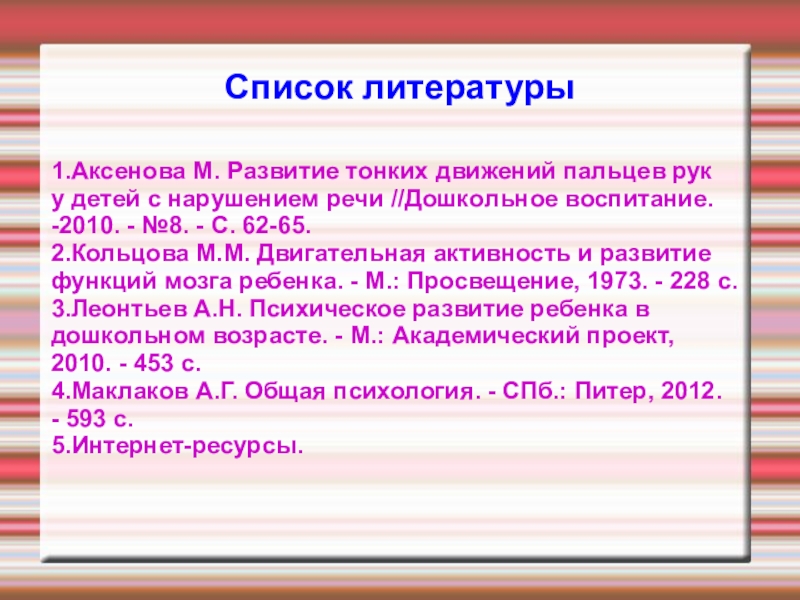 Список литературы

1.Аксенова М. Развитие тонких движений пальцев рук у детей с нарушением речи //Дошкольное воспитание. -2010. - №8. - С. 62-65.
2.Кольцова М.М. Двигательная активность и развитие функций мозга ребенка. - М.: Просвещение, 1973. - 228 с.
3.Леонтьев А.Н. Психическое развитие ребенка в дошкольном возрасте. - М.: Академический проект, 2010. - 453 с.
4.Маклаков А.Г. Общая психология. - СПб.: Питер, 2012. - 593 с.
5.Интернет-ресурсы.